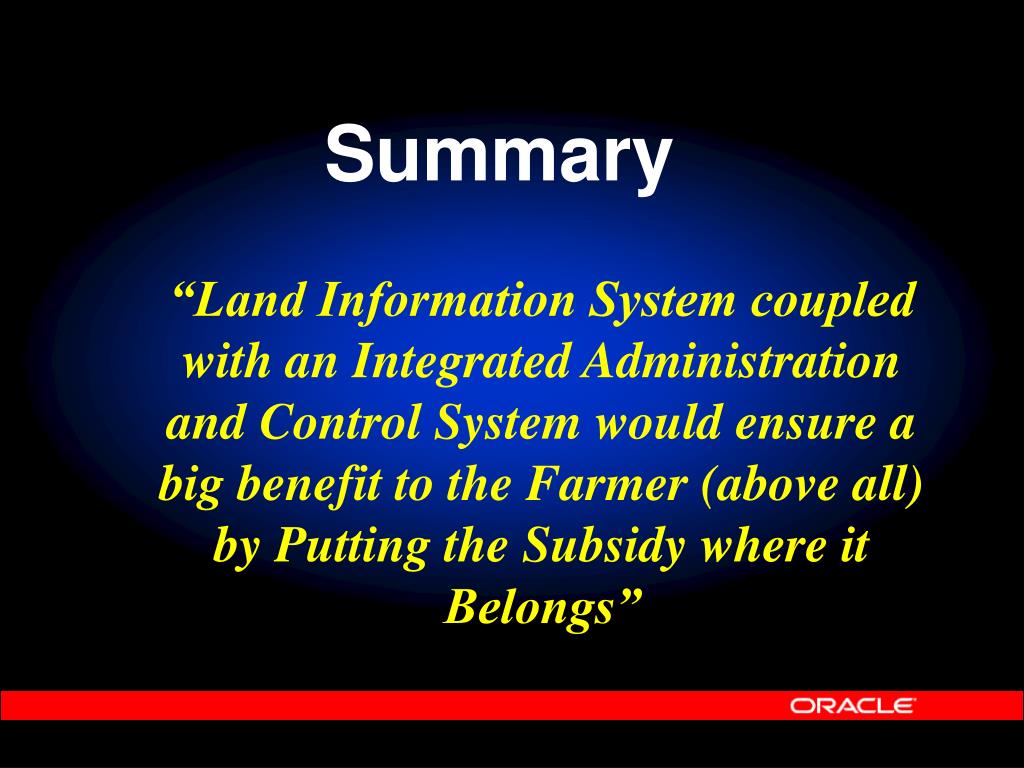 Summary

“Land Information System coupled with an Integrated Administration and Control System would ensure a big benefit to the Farmer (above all) by Putting the Subsidy where it Belongs”

ORACLE